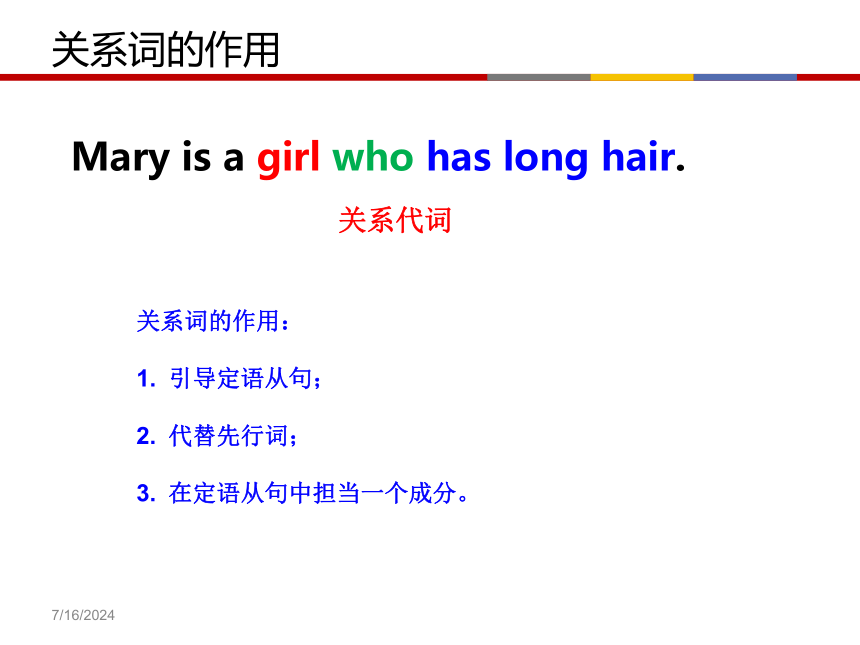 关系词的作用

Mary is a girl who has long hair.

关系代词

关系词的作用：

1. 引导定语从句；

2. 代替先行词；

3. 在定语从句中担当一个成分。

7/16/2024